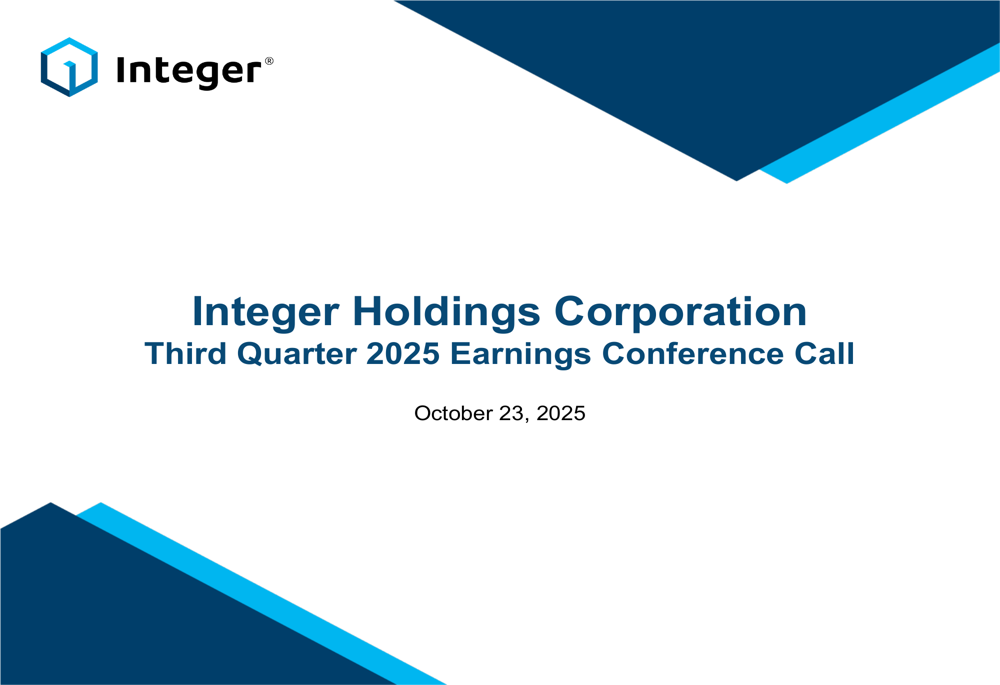 Integer®

Integer Holdings Corporation
Third Quarter 2025 Earnings Conference Call

October 23, 2025